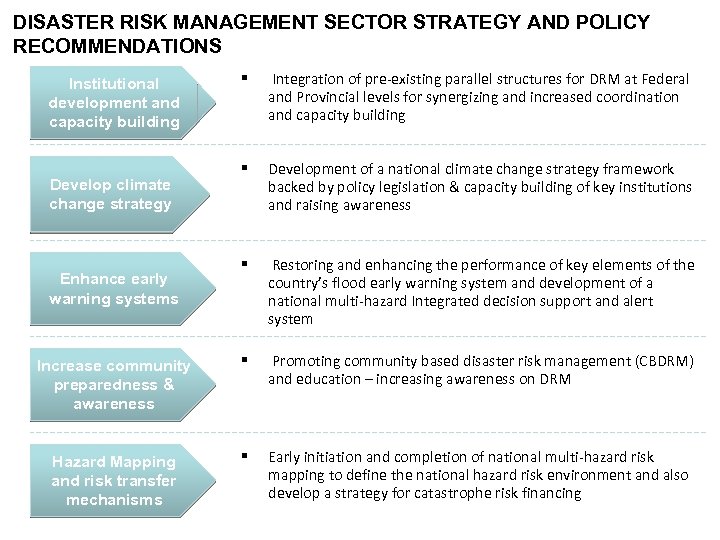 DISASTER RISK MANAGEMENT SECTOR STRATEGY AND POLICY RECOMMENDATIONS

Institutional development and capacity building

▪ Integration of pre-existing parallel structures for DRM at Federal and Provincial levels for synergizing and increased coordination and capacity building

Develop climate change strategy

▪ Development of a national climate change strategy framework backed by policy legislation & capacity building of key institutions and raising awareness

Enhance early warning systems

▪ Restoring and enhancing the performance of key elements of the country's flood early warning system and development of a national multi-hazard Integrated decision support and alert system

Increase community preparedness & awareness

▪ Promoting community based disaster risk management (CBDRM) and education – increasing awareness on DRM

Hazard Mapping and risk transfer mechanisms

▪ Early initiation and completion of national multi-hazard risk mapping to define the national hazard risk environment and also develop a strategy for catastrophe risk financing